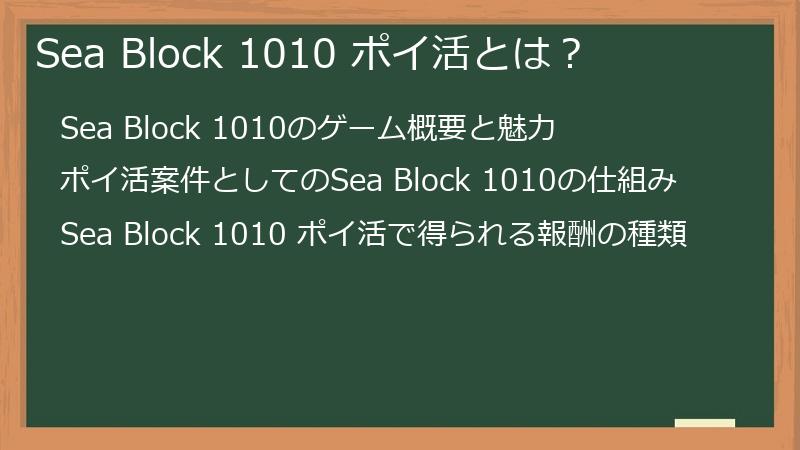 Sea Block 1010 ポイ活とは？

Sea Block 1010のゲーム概要と魅力

ポイ活案件としてのSea Block 1010の仕組み

Sea Block 1010 ポイ活で得られる報酬の種類